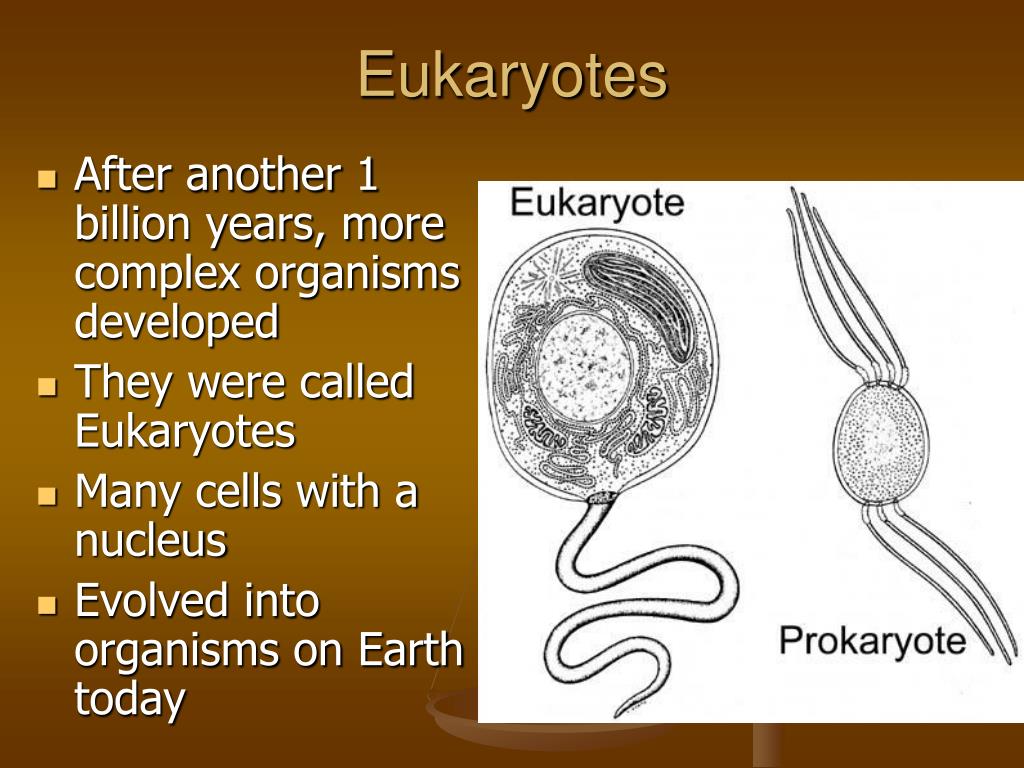 Eukaryotes

- After another 1 billion years, more complex organisms developed
- They were called Eukaryotes
- Many cells with a nucleus
- Evolved into organisms on Earth today

Eukaryote

Prokaryote